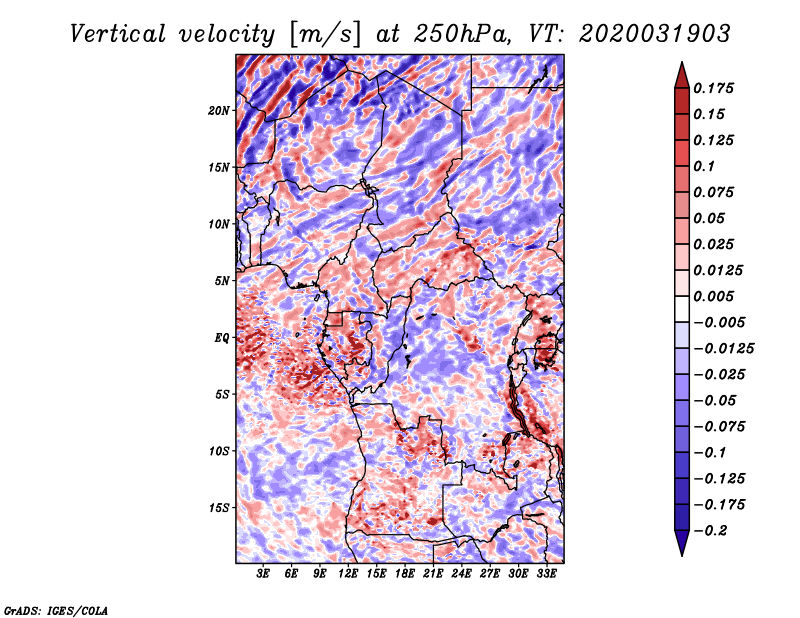 Vertical velocity [m/s] at 250hPa, VT: 2020031903

20N
15N
10N
5N
EQ
5S
10S
15S

3E 6E 9E 12E 15E 18E 21E 24E 27E 30E 33E

0.175
0.15
0.125
0.1
0.075
0.05
0.025
0.0125
0.005
−0.005
−0.0125
−0.025
−0.05
−0.075
−0.1
−0.125
−0.175
−0.2

GrADS: IGES/COLA